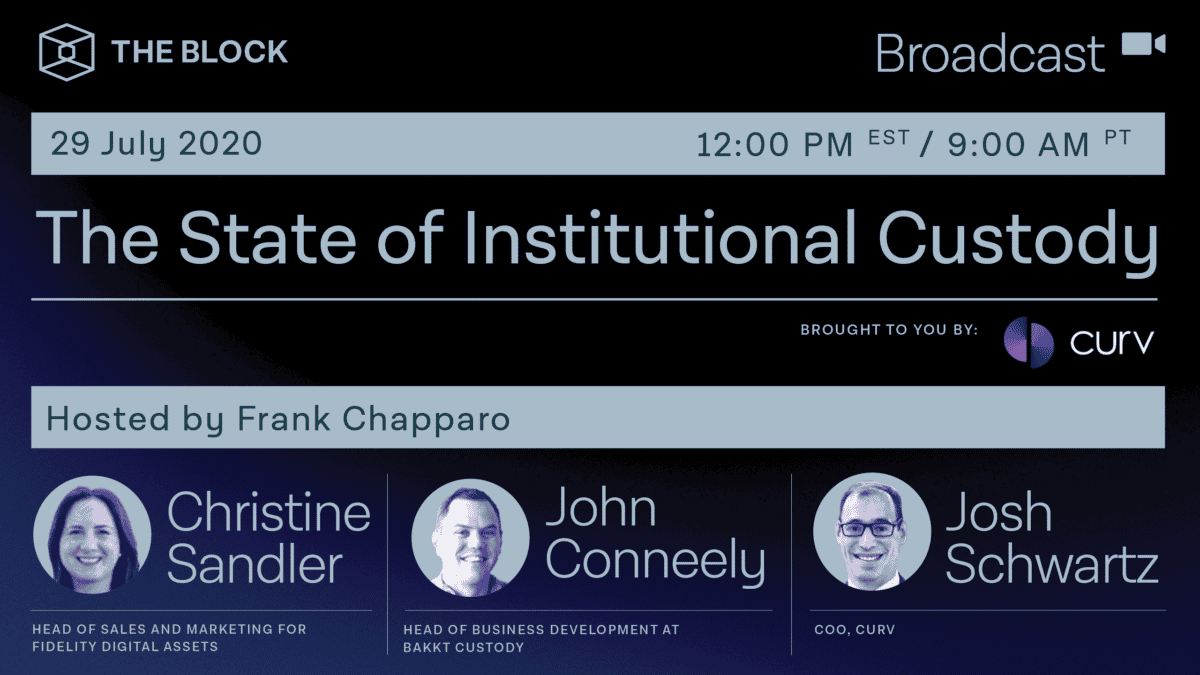 THE BLOCK

Broadcast

29 July 2020

12:00 PM EST / 9:00 AM PT

The State of Institutional Custody

BROUGHT TO YOU BY: curv

Hosted by Frank Chapparo

Christine Sandler

HEAD OF SALES AND MARKETING FOR FIDELITY DIGITAL ASSETS

John Conneely

HEAD OF BUSINESS DEVELOPMENT AT BAKKT CUSTODY

Josh Schwartz

COO, CURV